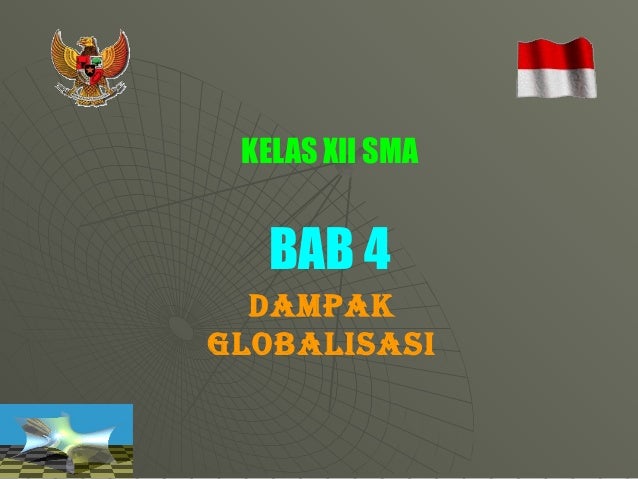 KELAS XII SMA

BAB 4

DAMPAK GLOBALISASI